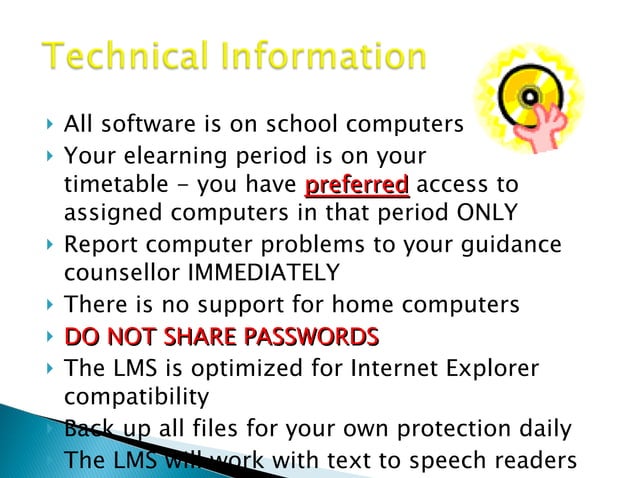 Technical Information

All software is on school computers

Your elearning period is on your timetable - you have preferred access to assigned computers in that period ONLY

Report computer problems to your guidance counsellor IMMEDIATELY

There is no support for home computers

DO NOT SHARE PASSWORDS

The LMS is optimized for Internet Explorer compatibility

Back up all files for your own protection daily

The LMS will work with text to speech readers